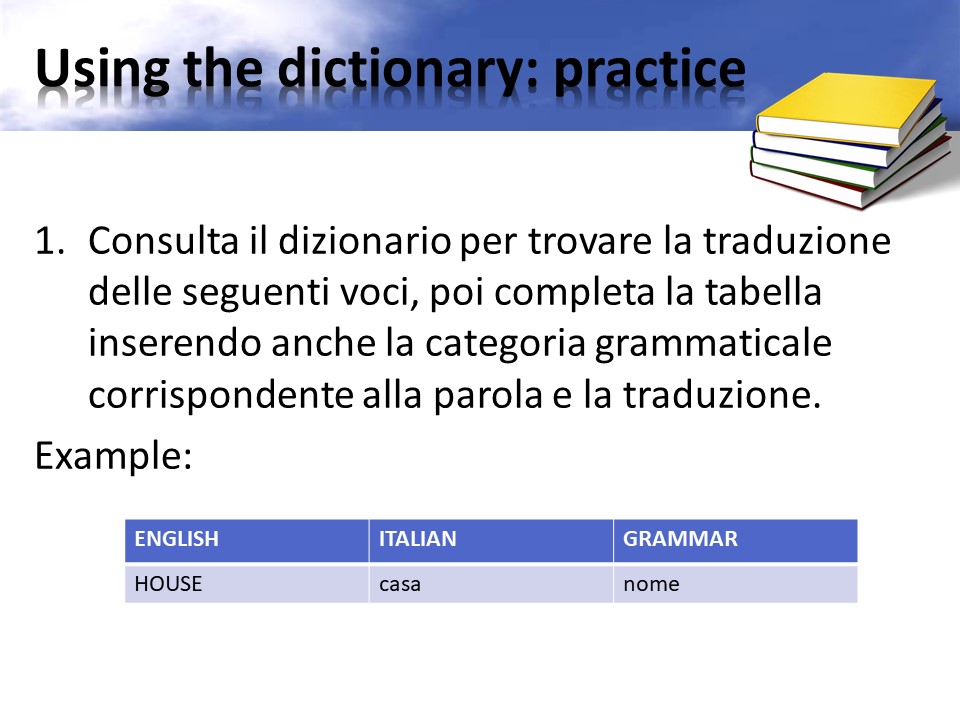 Using the dictionary: practice

1. Consulta il dizionario per trovare la traduzione delle seguenti voci, poi completa la tabella inserendo anche la categoria grammaticale corrispondente alla parola e la traduzione.

Example:

| ENGLISH | ITALIAN | GRAMMAR |
|---|---|---|
| HOUSE | casa | nome |